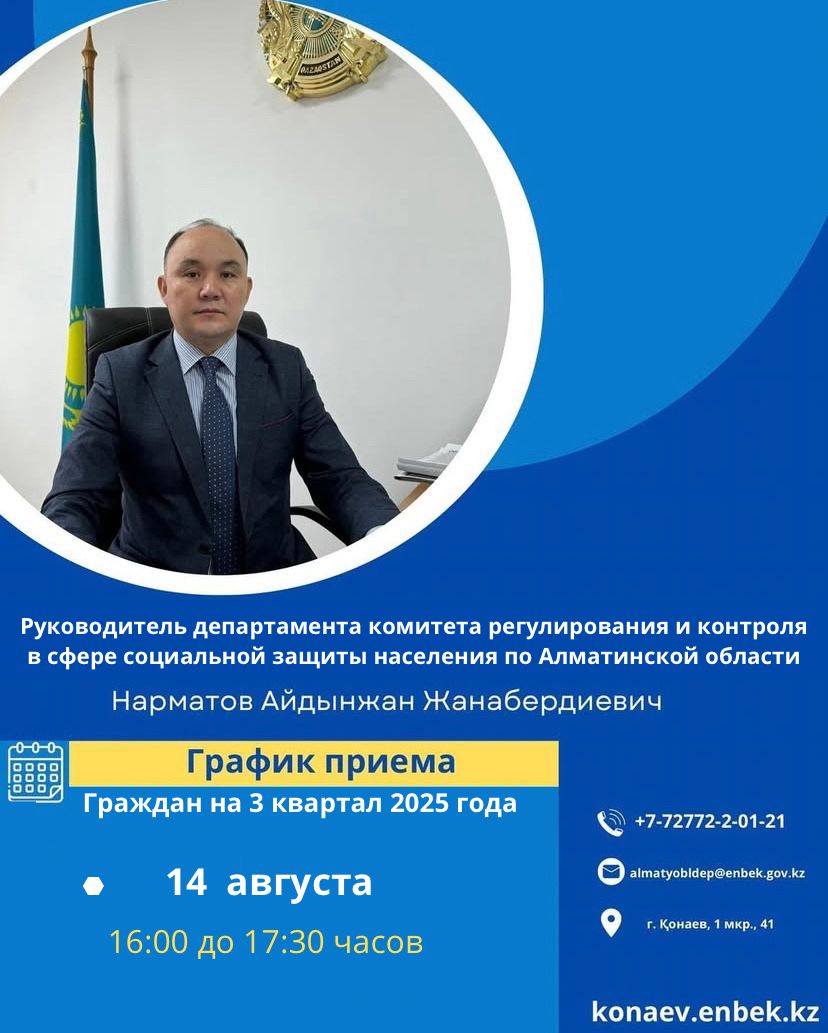 QAZAQSTAN

Руководитель департамента комитета регулирования и контроля в сфере социальной защиты населения по Алматинской области

Нарматов Айдынжан Жанабердиевич

График приема

Граждан на 3 квартал 2025 года

14 августа

16:00 до 17:30 часов

+7-72772-2-01-21

almatyobldep@enbek.gov.kz

г. Қонаев, 1 мкр., 41

konaev.enbek.kz